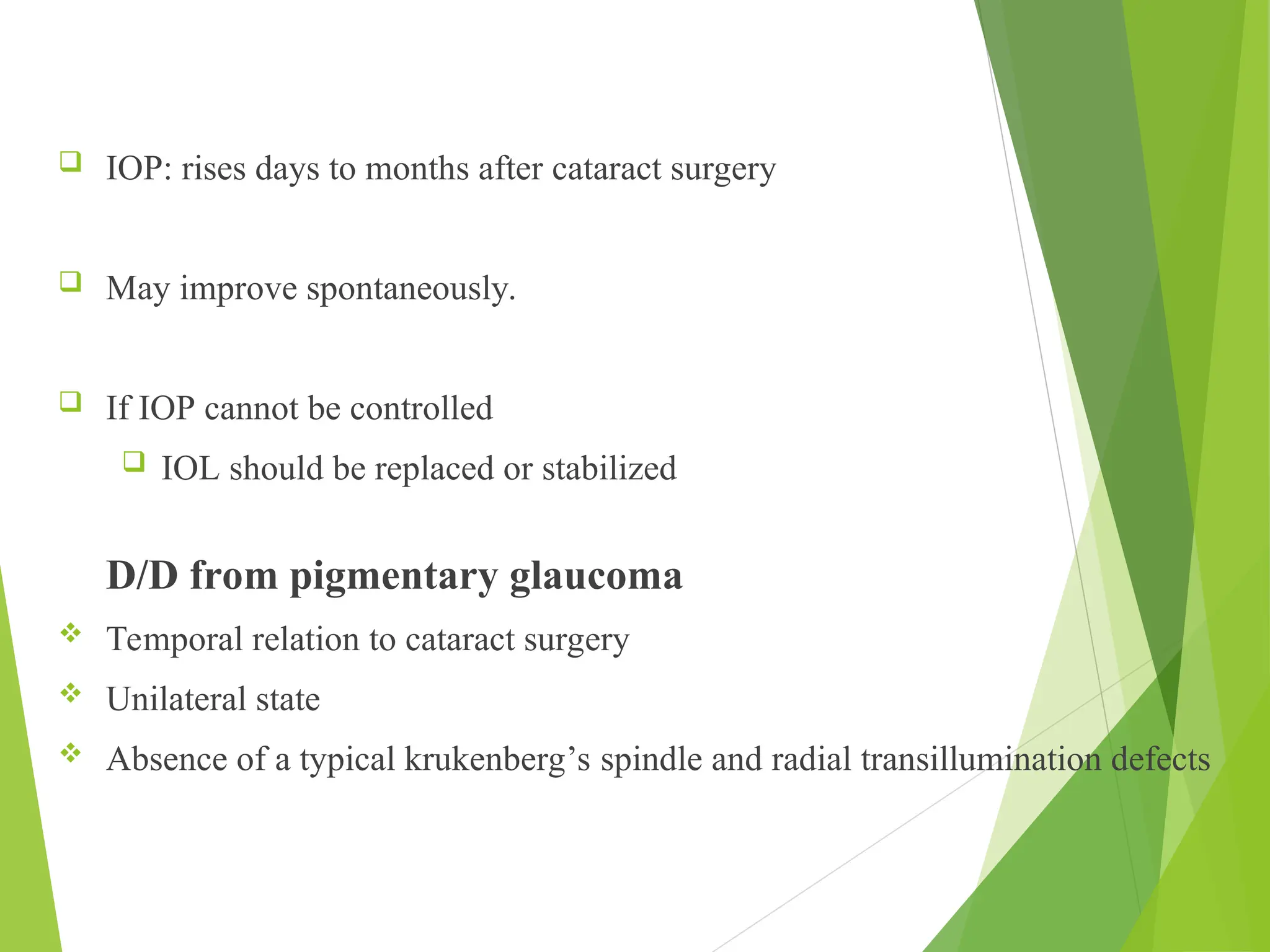 IOP: rises days to months after cataract surgery

May improve spontaneously.

If IOP cannot be controlled

IOL should be replaced or stabilized

D/D from pigmentary glaucoma

Temporal relation to cataract surgery

Unilateral state

Absence of a typical krukenberg’s spindle and radial transillumination defects